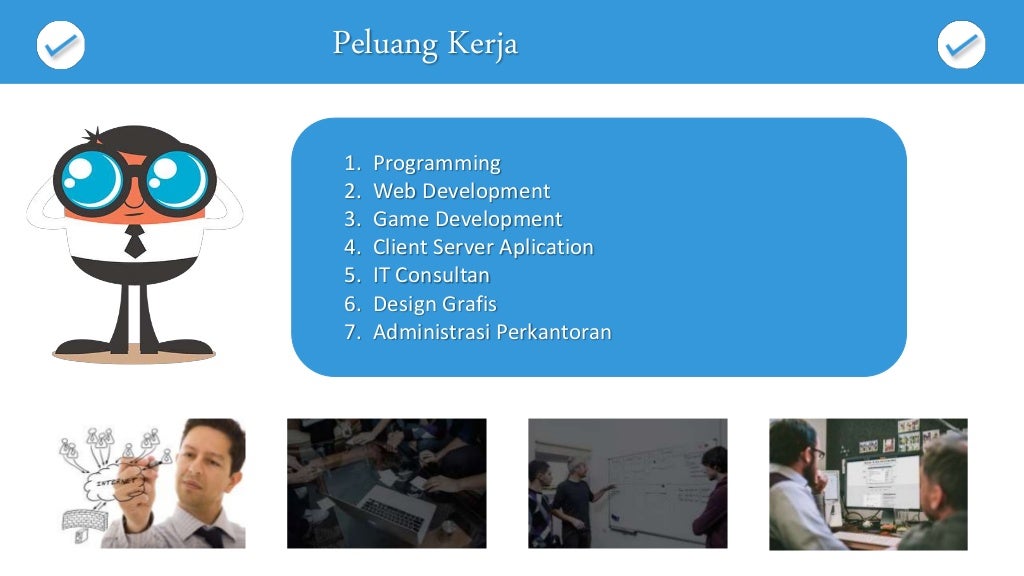 Peluang Kerja

1. Programming
2. Web Development
3. Game Development
4. Client Server Aplication
5. IT Consultan
6. Design Grafis
7. Administrasi Perkantoran

INTERNET